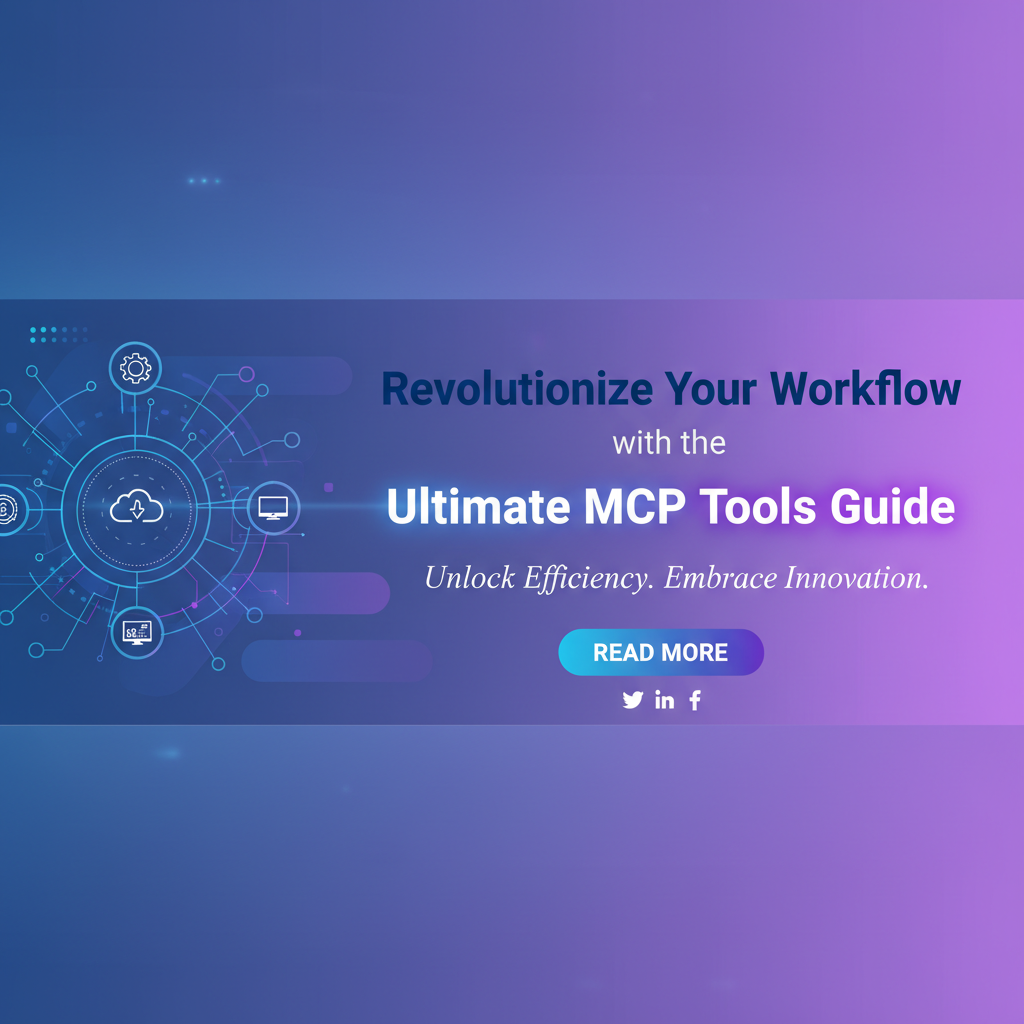 Revolutionize Your Workflow
with the
Ultimate MCP Tools Guide

Unlock Efficiency. Embrace Innovation.

READ MORE

in f